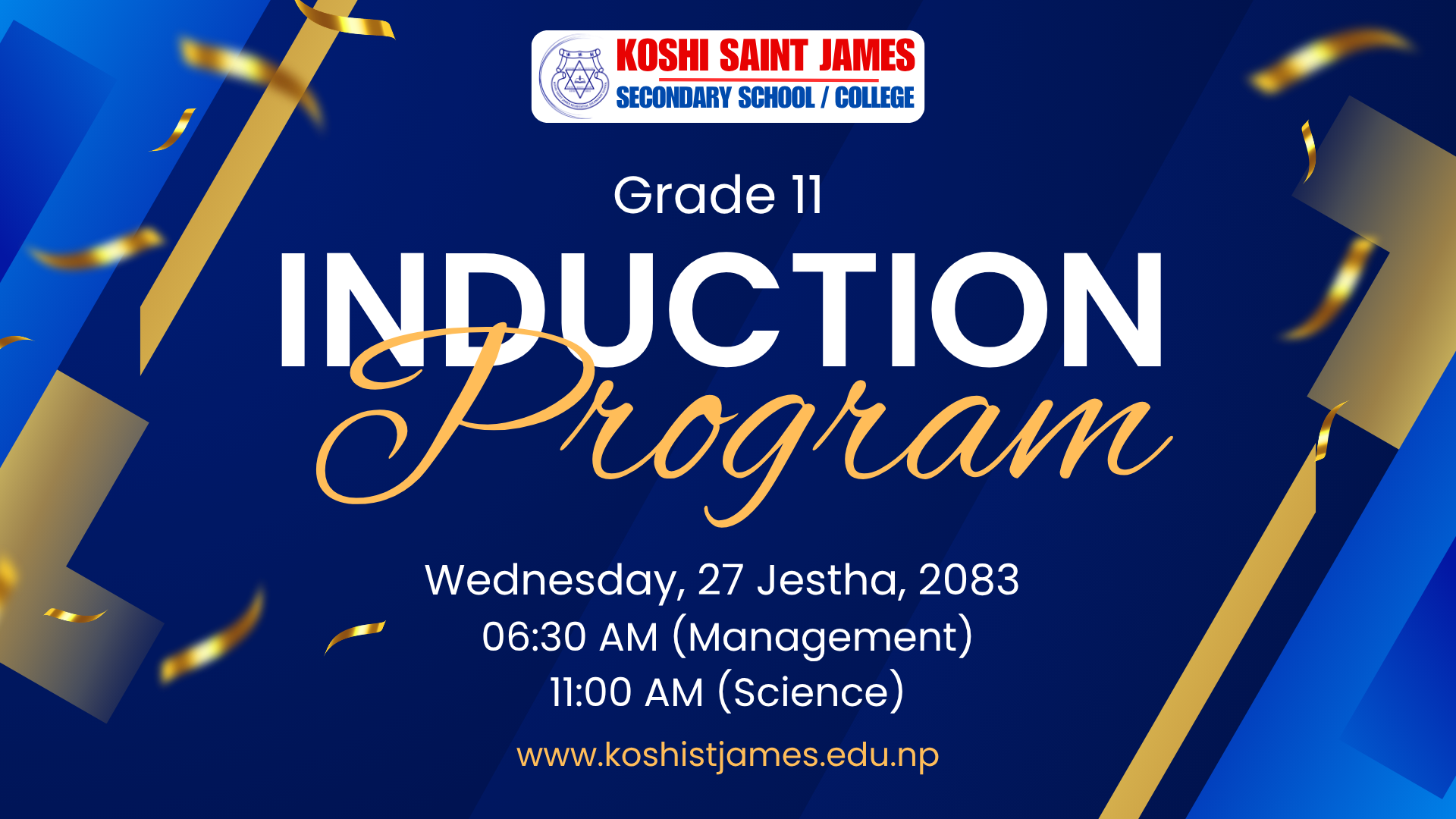 KOSHI SAINT JAMES
SECONDARY SCHOOL / COLLEGE

Grade 11

INDUCTION
Program

Wednesday, 27 Jestha, 2083
06:30 AM (Management)
11:00 AM (Science)

www.koshistjames.edu.np